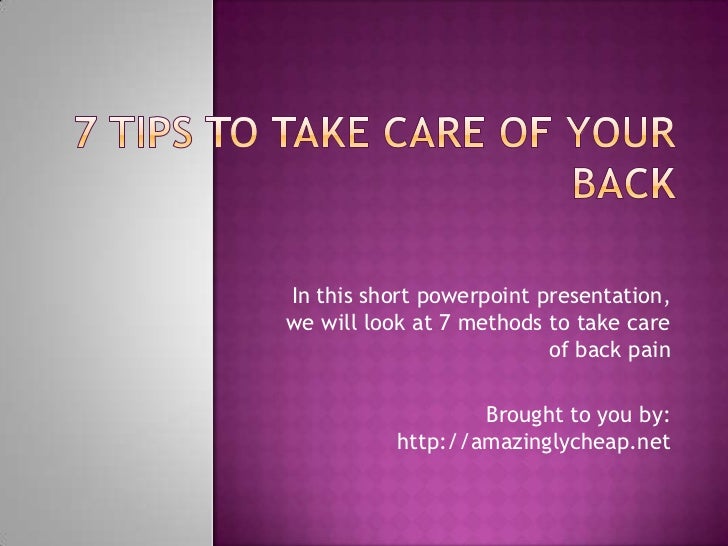 7 TIPS TO TAKE CARE OF YOUR BACK

In this short powerpoint presentation, we will look at 7 methods to take care of back pain

Brought to you by: http://amazinglycheap.net